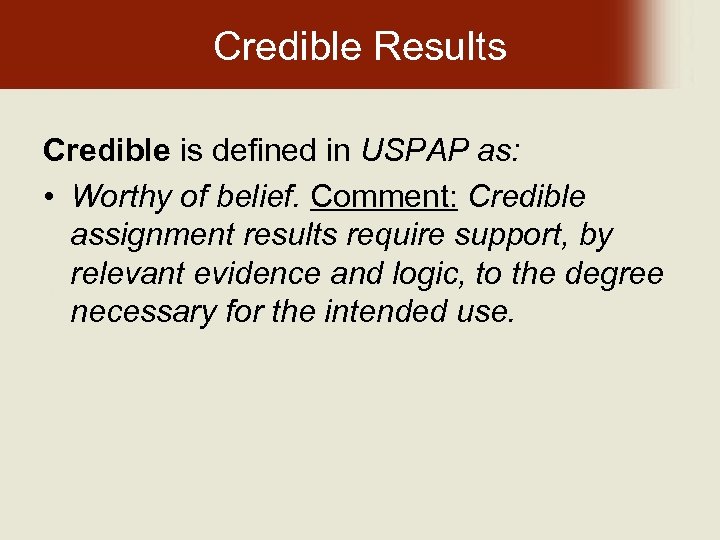 Credible Results

Credible is defined in USPAP as:

• Worthy of belief. Comment: Credible assignment results require support, by relevant evidence and logic, to the degree necessary for the intended use.